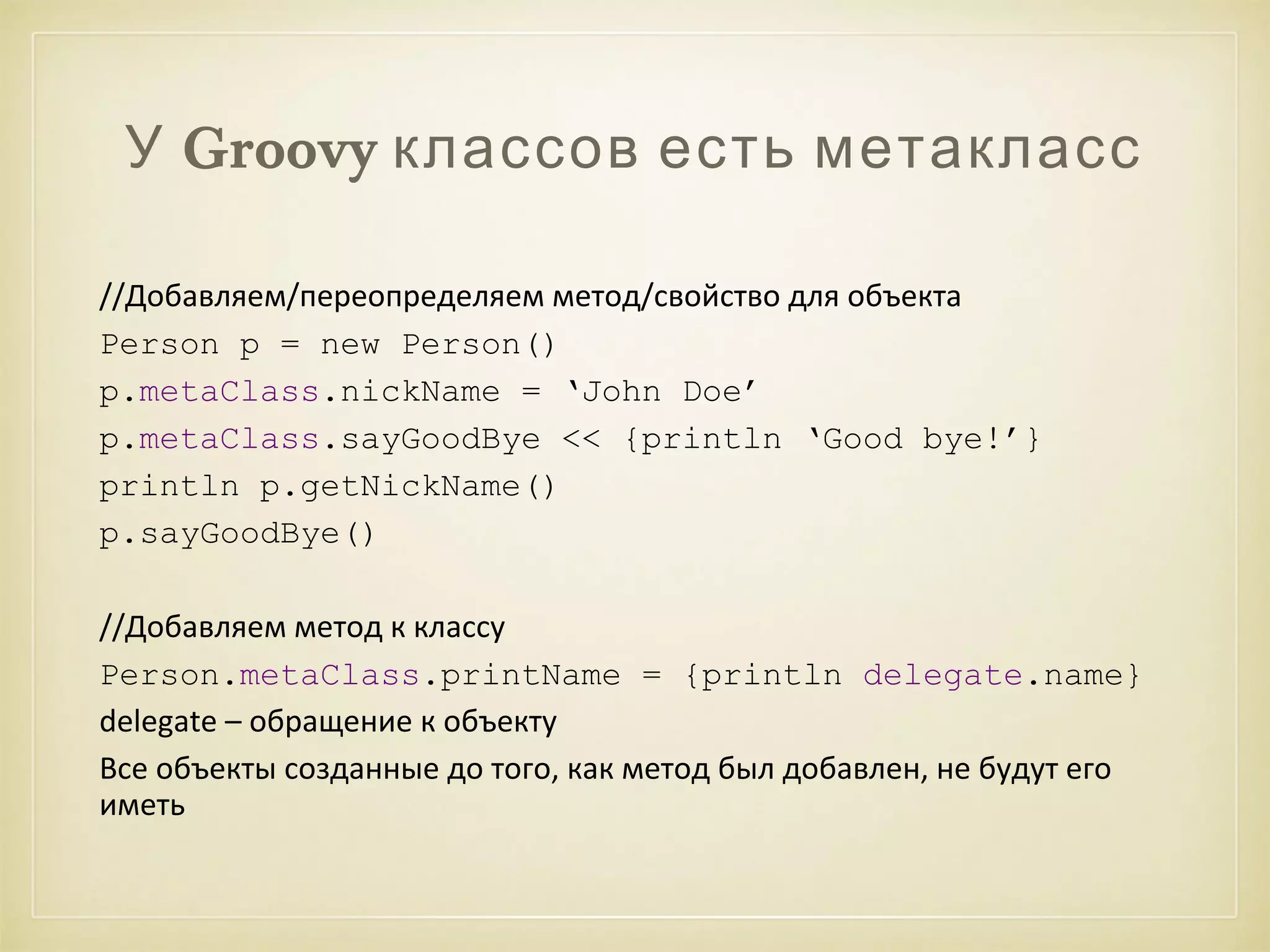 У Groovy классов есть метакласс

//Добавляем/переопределяем метод/свойство для объекта
Person p = new Person()
p.metaClass.nickName = ‘John Doe’
p.metaClass.sayGoodBye << {println ‘Good bye!’}
println p.getNickName()
p.sayGoodBye()

//Добавляем метод к классу
Person.metaClass.printName = {println delegate.name}
delegate – обращение к объекту
Все объекты созданные до того, как метод был добавлен, не будут его иметь